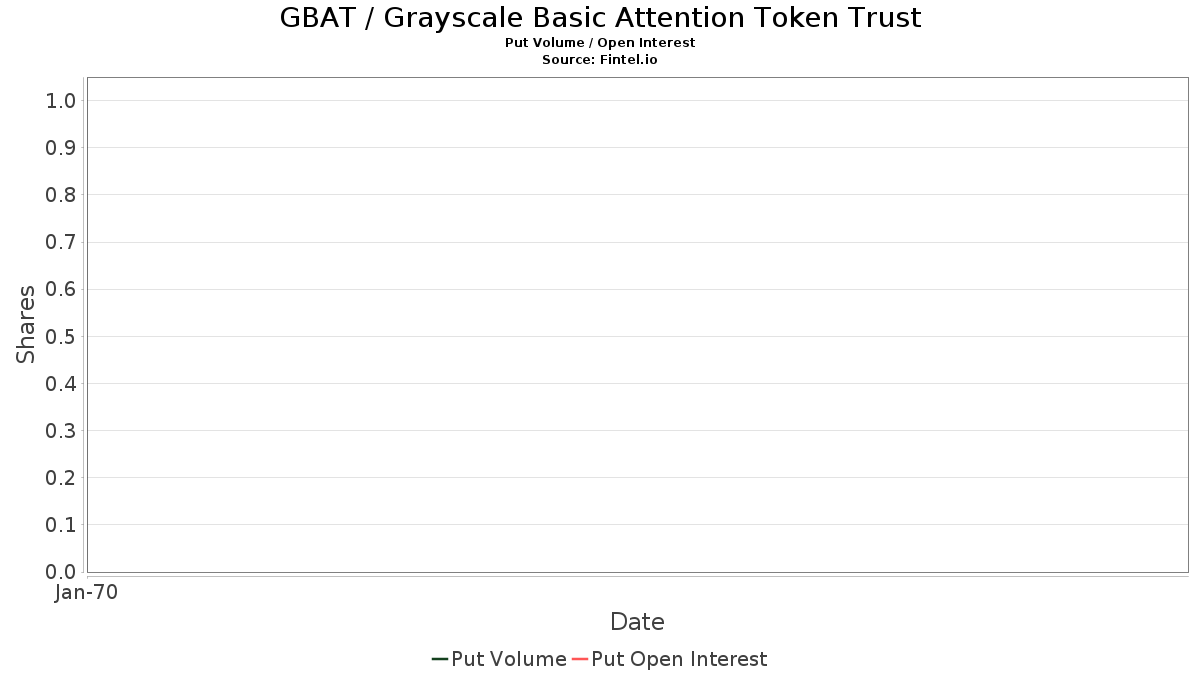 GBAT / Grayscale Basic Attention Token Trust
Put Volume / Open Interest
Source: Fintel.io

Shares

1.0
0.9
0.8
0.7
0.6
0.5
0.4
0.3
0.2
0.1
0.0

Jan-70

Date

Put Volume Put Open Interest